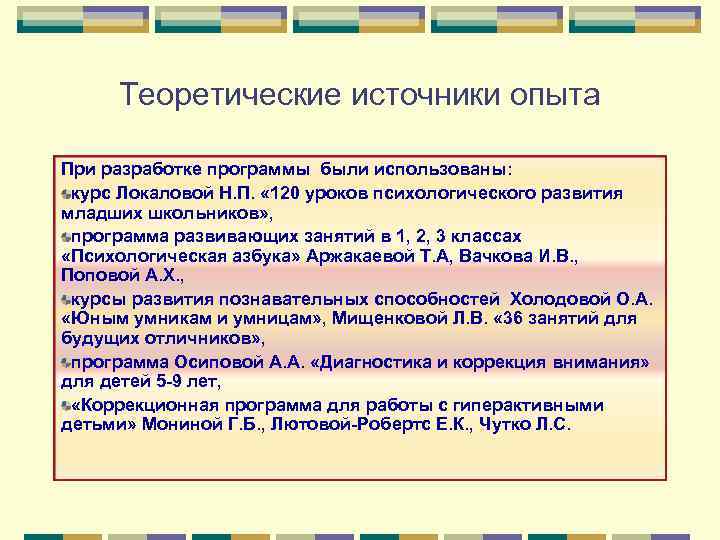 Теоретические источники опыта

При разработке программы были использованы:

курс Локаловой Н.П. «120 уроков психологического развития младших школьников»,

программа развивающих занятий в 1, 2, 3 классах «Психологическая азбука» Аржакаевой Т.А, Вачкова И.В., Поповой А.Х.,

курсы развития познавательных способностей Холодовой О.А. «Юным умникам и умницам», Мищенковой Л.В. «36 занятий для будущих отличников»,

программа Осиповой А.А. «Диагностика и коррекция внимания» для детей 5-9 лет,

«Коррекционная программа для работы с гиперактивными детьми» Мониной Г.Б., Лютовой-Робертс Е.К., Чутко Л.С.